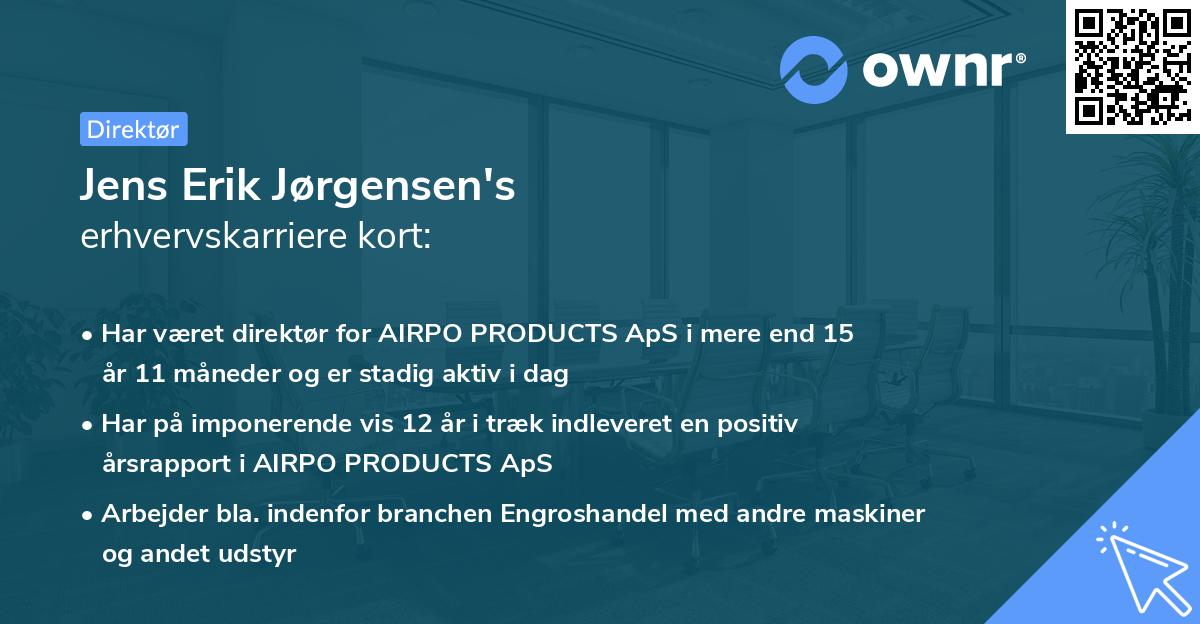 ownr®

Direktør

Jens Erik Jørgensen's
erhvervskarriere kort:

• Har været direktør for AIRPO PRODUCTS ApS i mere end 15 år 11 måneder og er stadig aktiv i dag

• Har på imponerende vis 12 år i træk indleveret en positiv årsrapport i AIRPO PRODUCTS ApS

• Arbejder bla. indenfor branchen Engroshandel med andre maskiner og andet udstyr